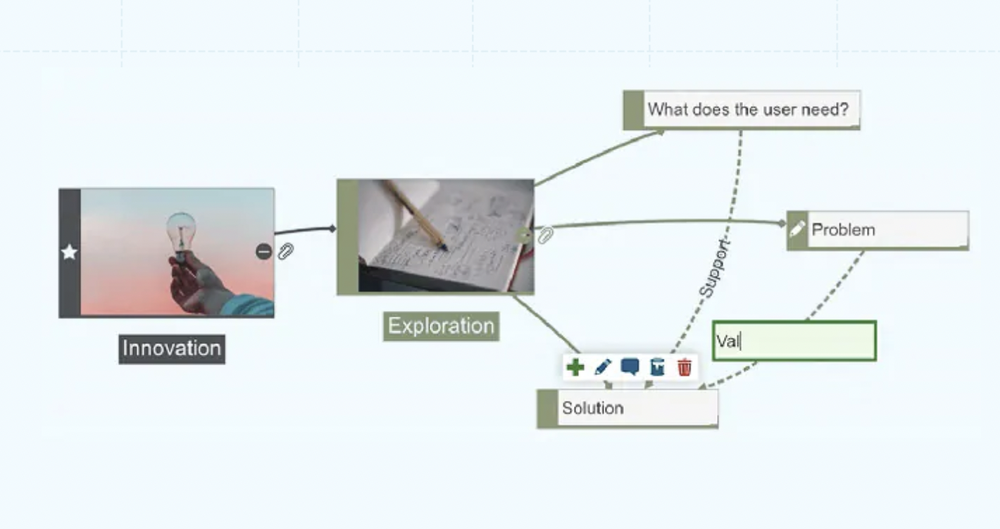 Innovation

Exploration

What does the user need?

Problem

Support

Val

Solution